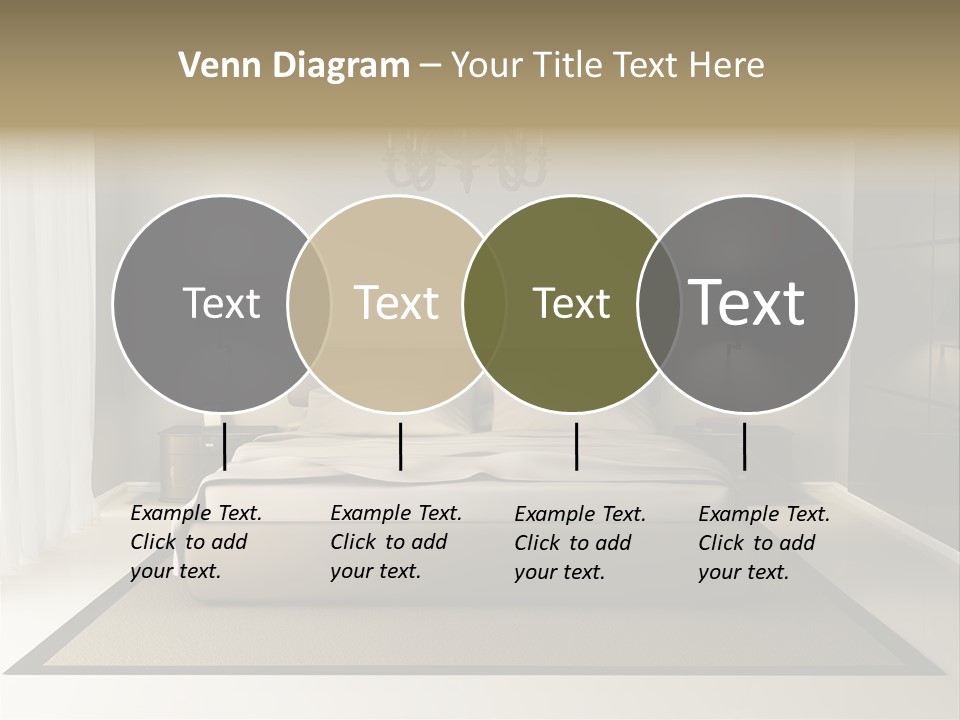 Venn Diagram – Your Title Text Here

Text

Text

Text

Text

Example Text. Click to add your text.

Example Text. Click to add your text.

Example Text. Click to add your text.

Example Text. Click to add your text.